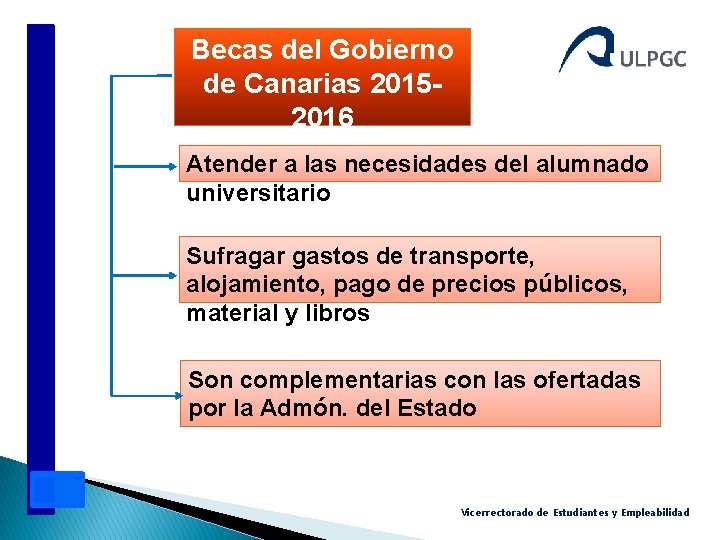 Becas del Gobierno de Canarias 2015-2016

ULPGC

Atender a las necesidades del alumnado universitario

Sufragar gastos de transporte, alojamiento, pago de precios públicos, material y libros

Son complementarias con las ofertadas por la Admón. del Estado

Vicerrectorado de Estudiantes y Empleabilidad